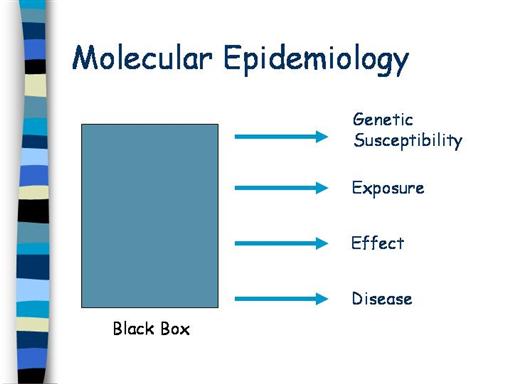 Molecular Epidemiology

Genetic Susceptibility

Exposure

Effect

Disease

Black Box